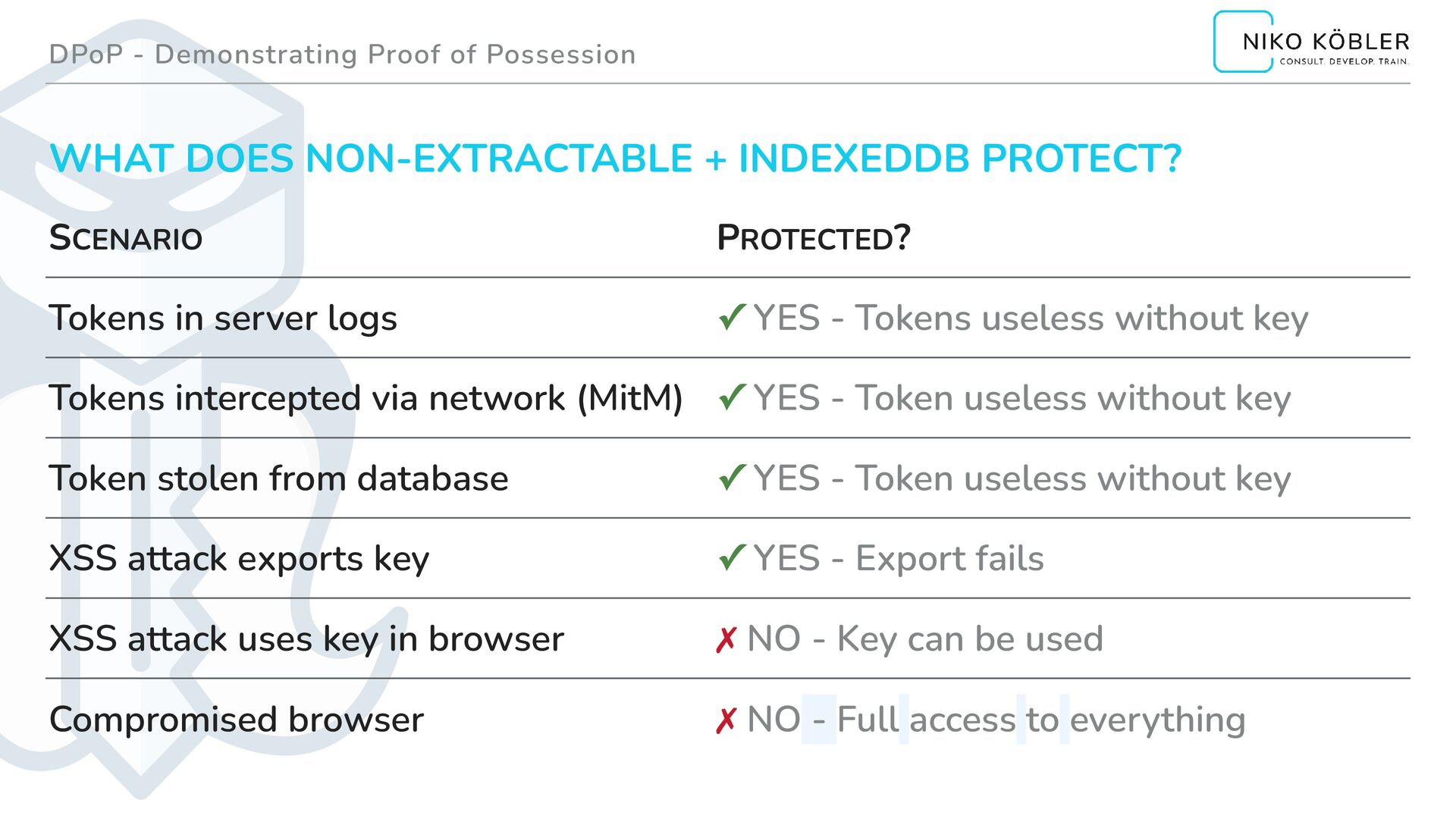 DPoP - Demonstrating Proof of Possession

NIKO KÖBLER
CONSULT. DEVELOP. TRAIN.

WHAT DOES NON-EXTRACTABLE + INDEXEDDB PROTECT?

| SCENARIO | PROTECTED? |
|---|---|
| Tokens in server logs | ✓ YES - Tokens useless without key |
| Tokens intercepted via network (MitM) | ✓ YES - Token useless without key |
| Token stolen from database | ✓ YES - Token useless without key |
| XSS attack exports key | ✓ YES - Export fails |
| XSS attack uses key in browser | ✗ NO - Key can be used |
| Compromised browser | ✗ NO - Full access to everything |